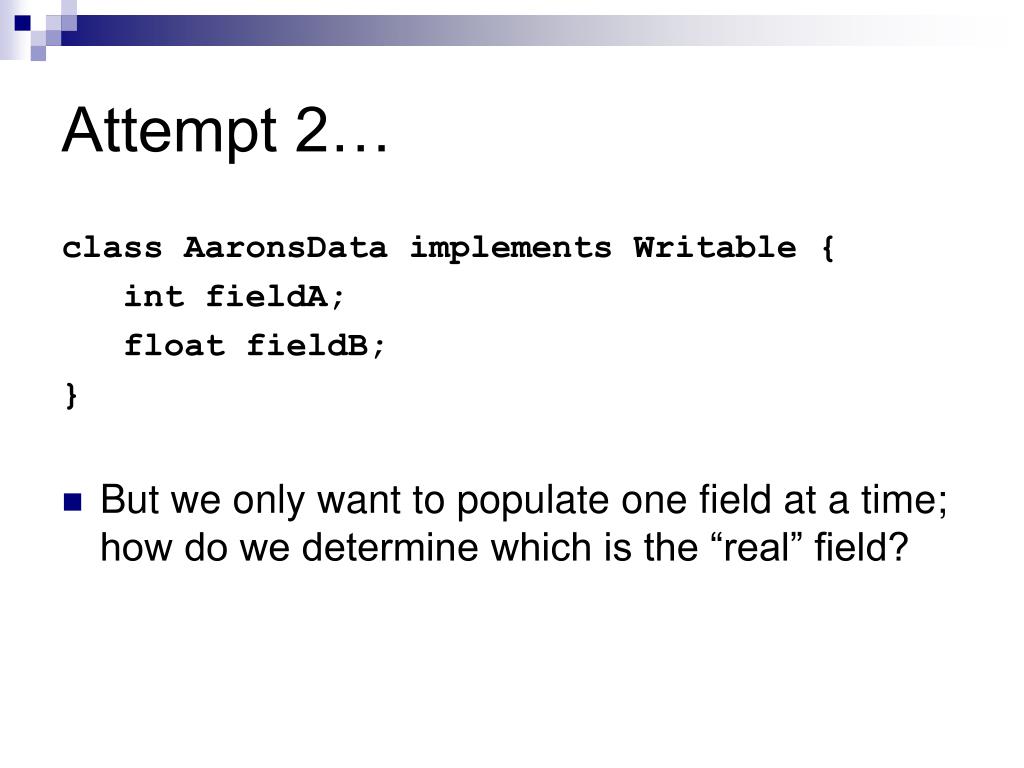 Attempt 2…

class AaronsData implements Writable {
int fieldA;
float fieldB;
}

But we only want to populate one field at a time; how do we determine which is the “real” field?